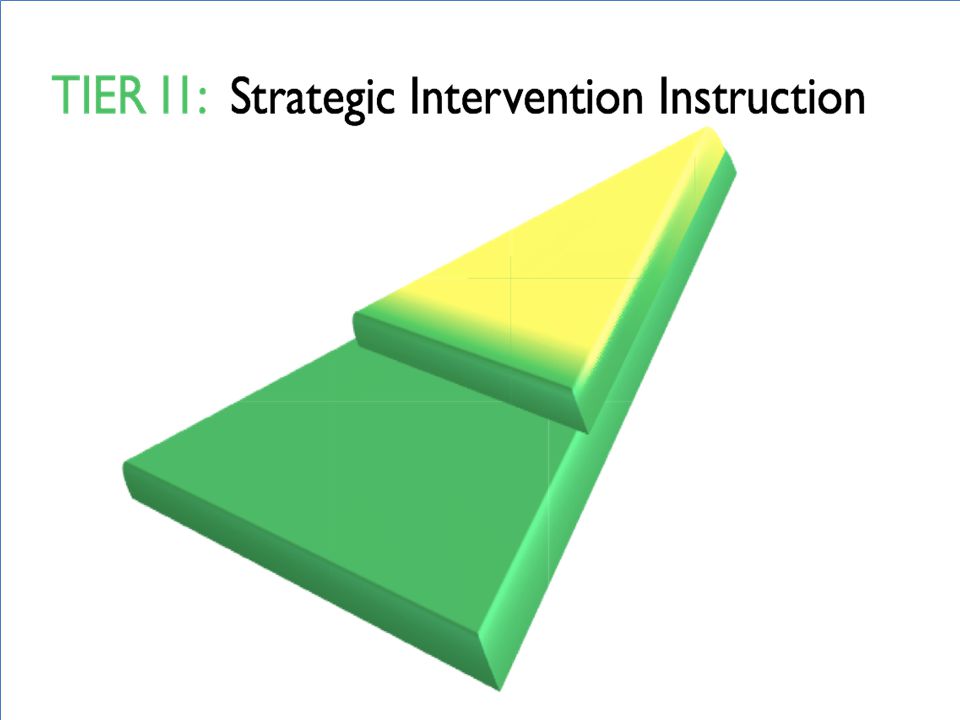 TIER II: Strategic Intervention Instruction